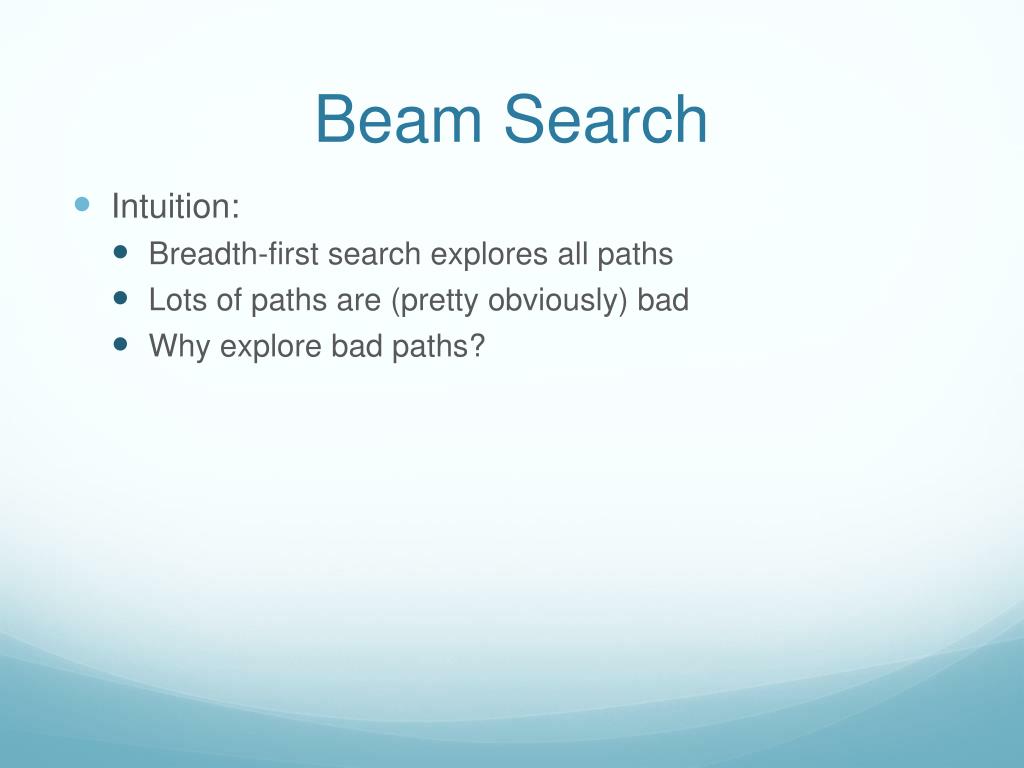 Beam Search

- Intuition:
  - Breadth-first search explores all paths
  - Lots of paths are (pretty obviously) bad
  - Why explore bad paths?